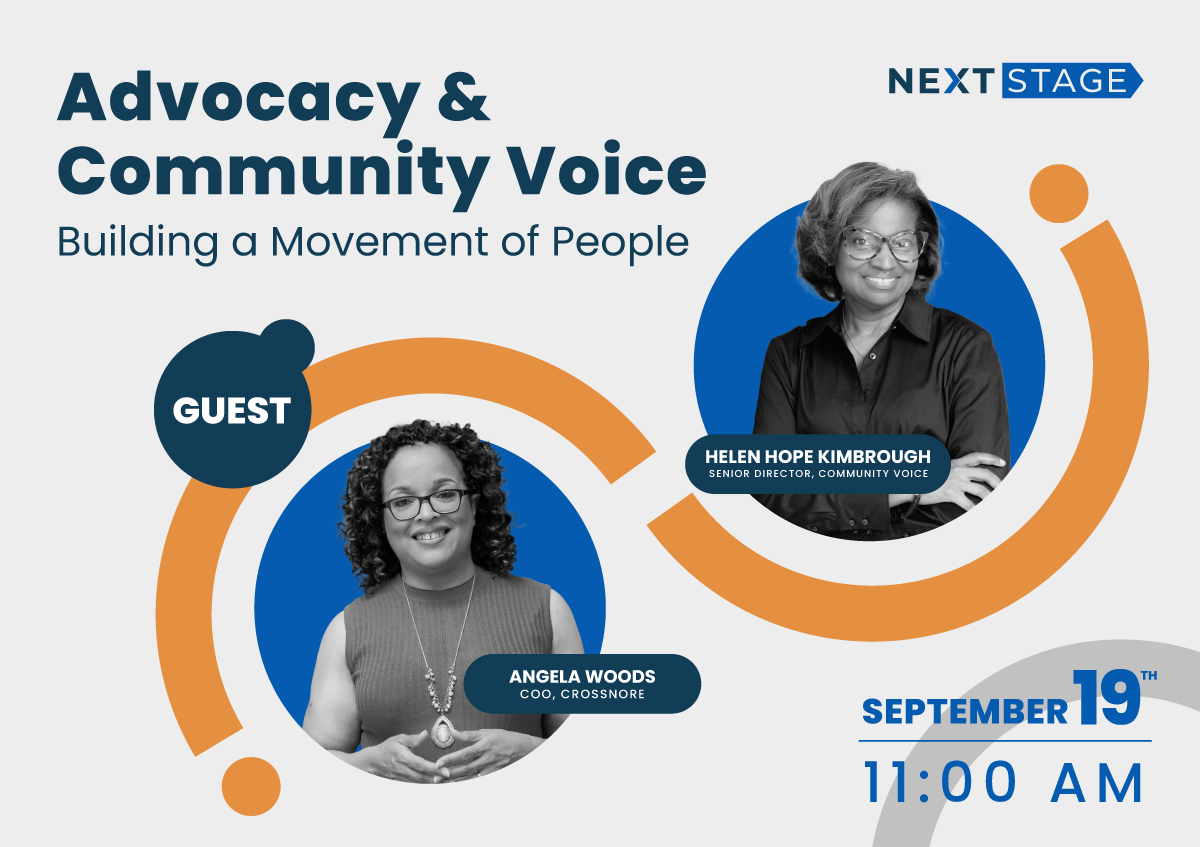 Advocacy & Community Voice
Building a Movement of People

NEXT STAGE

GUEST

HELEN HOPE KIMBROUGH
SENIOR DIRECTOR, COMMUNITY VOICE

ANGELA WOODS
COO, CROSSNORE

SEPTEMBER 19TH
11:00 AM